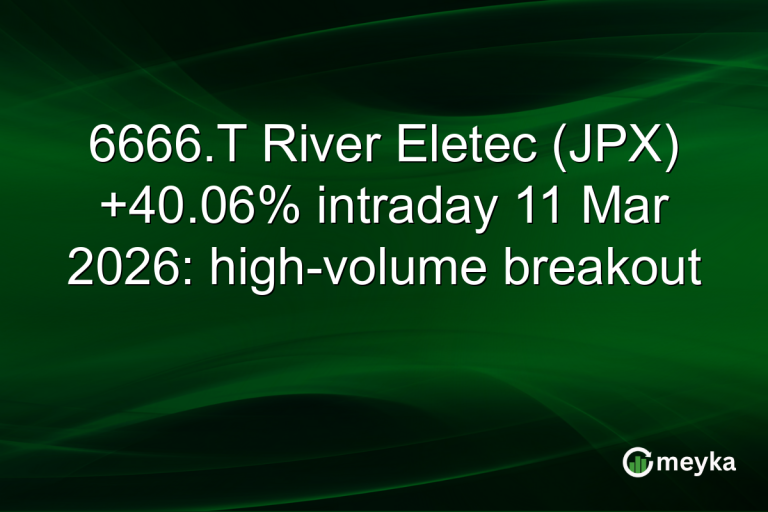 6666.T River Eletec (JPX) +40.06% intraday 11 Mar 2026: high-volume breakout

meyka